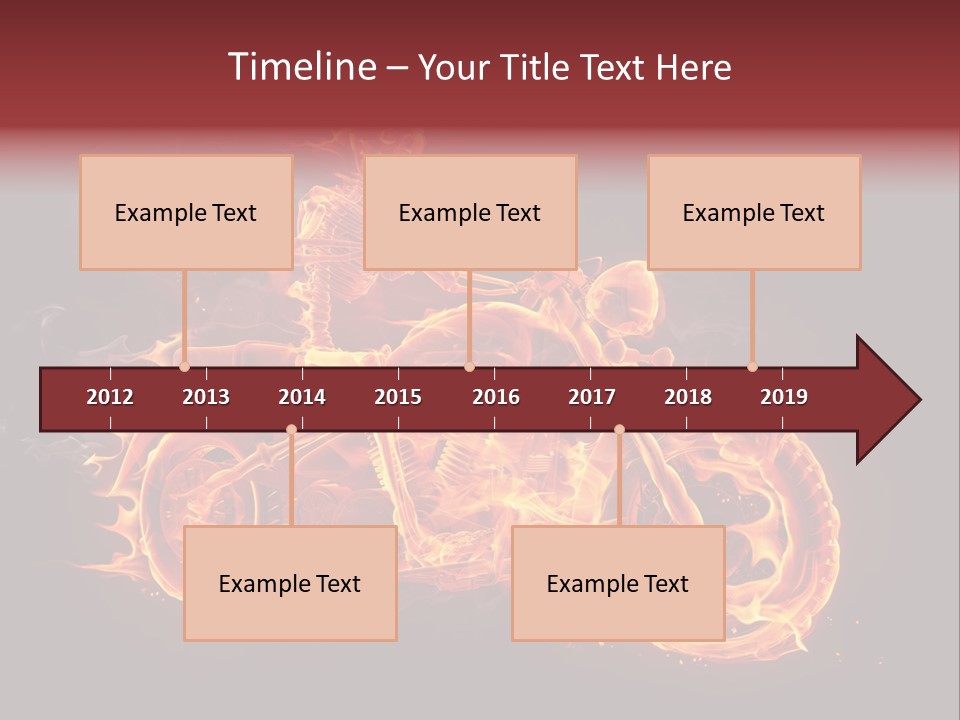 Timeline – Your Title Text Here

Example Text

Example Text

Example Text

2012 2013 2014 2015 2016 2017 2018 2019

Example Text

Example Text